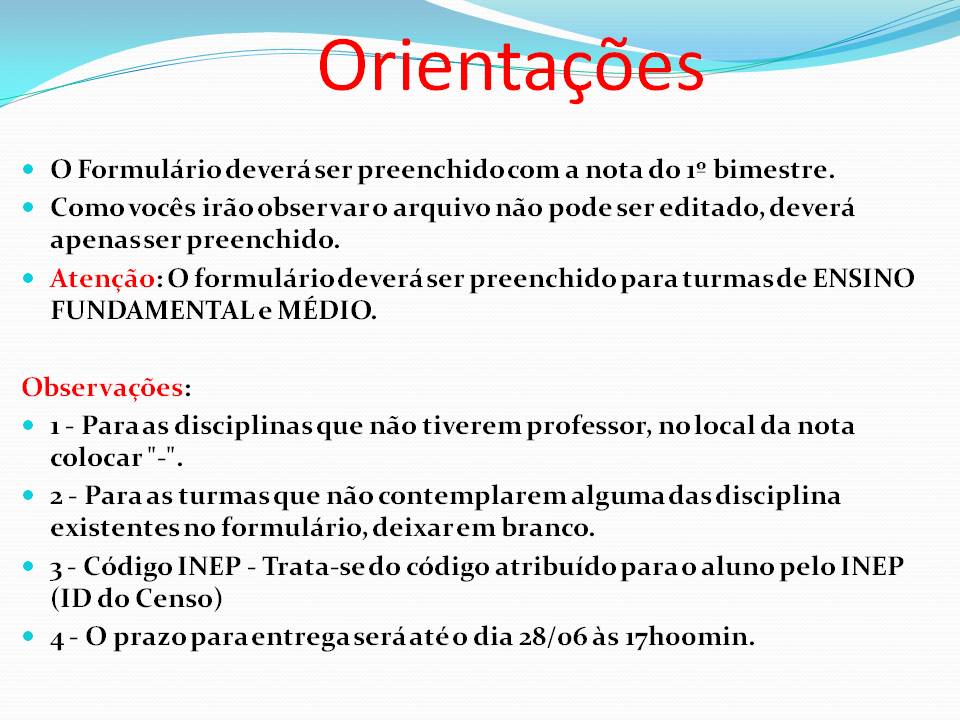 Orientações

- O Formulário deverá ser preenchido com a nota do 1º bimestre.
- Como vocês irão observar o arquivo não pode ser editado, deverá apenas ser preenchido.
- Atenção: O formulário deverá ser preenchido para turmas de ENSINO FUNDAMENTAL e MÉDIO.

Observações:
- 1 - Para as disciplinas que não tiverem professor, no local da nota colocar "-".
- 2 - Para as turmas que não contemplarem alguma das disciplina existentes no formulário, deixar em branco.
- 3 - Código INEP - Trata-se do código atribuído para o aluno pelo INEP (ID do Censo)
- 4 - O prazo para entrega será até o dia 28/06 às 17h00min.